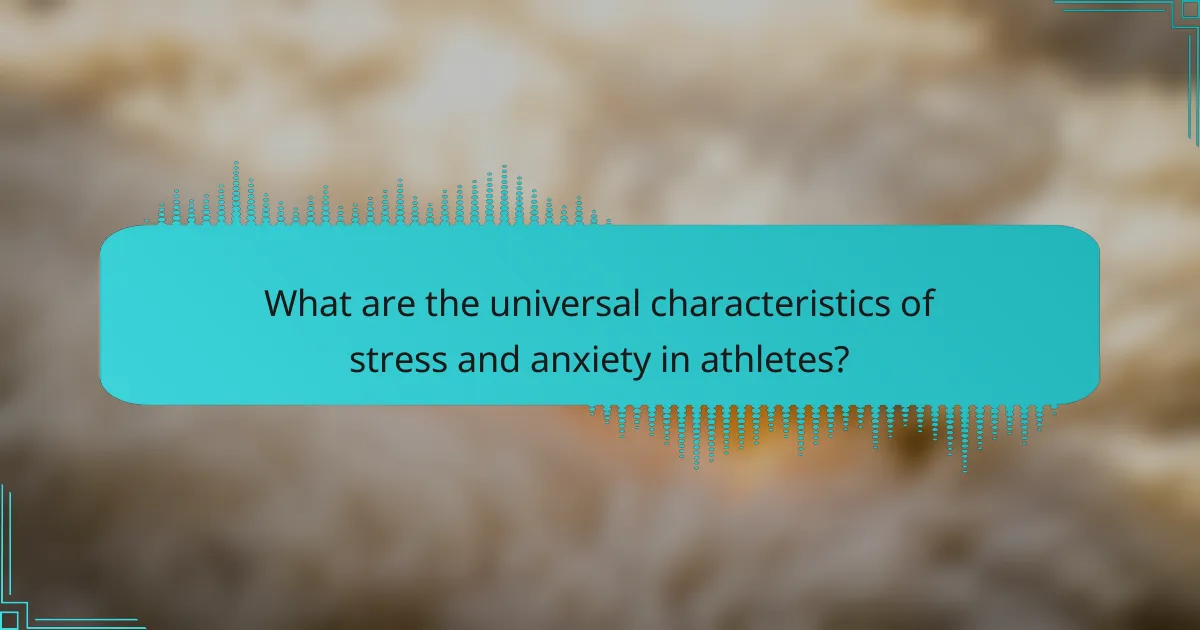 What are the universal characteristics of stress and anxiety in athletes?